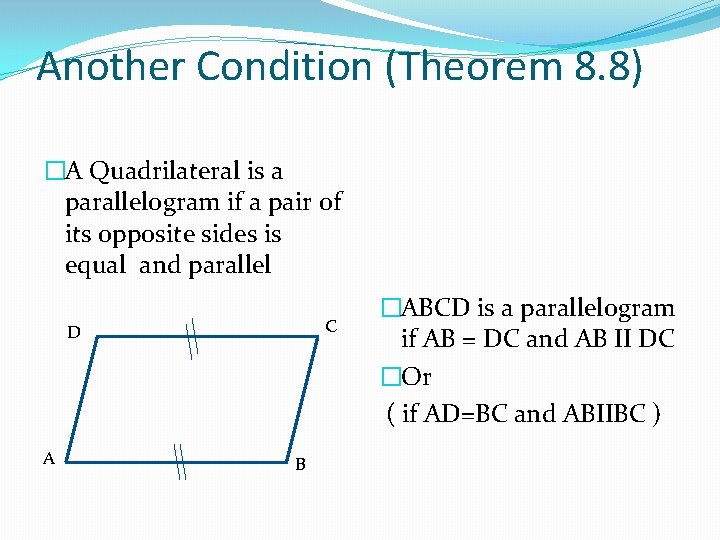 Another Condition (Theorem 8.8)

□A Quadrilateral is a parallelogram if a pair of its opposite sides is equal and parallel

D

C

A

B

□ABCD is a parallelogram if AB = DC and AB II DC

□Or

( if AD=BC and ABIIBC )